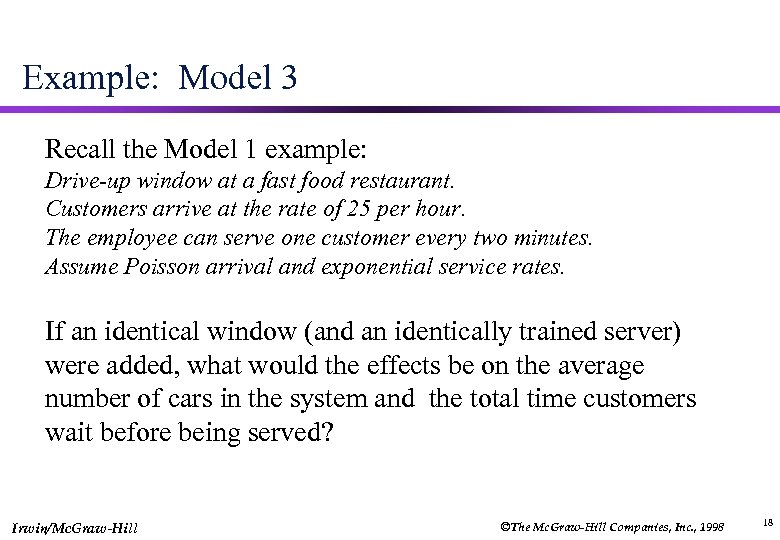 Example: Model 3

Recall the Model 1 example:
Drive-up window at a fast food restaurant.
Customers arrive at the rate of 25 per hour.
The employee can serve one customer every two minutes.
Assume Poisson arrival and exponential service rates.

If an identical window (and an identically trained server) were added, what would the effects be on the average number of cars in the system and the total time customers wait before being served?

Irwin/McGraw-Hill

©The McGraw-Hill Companies, Inc., 1998

18